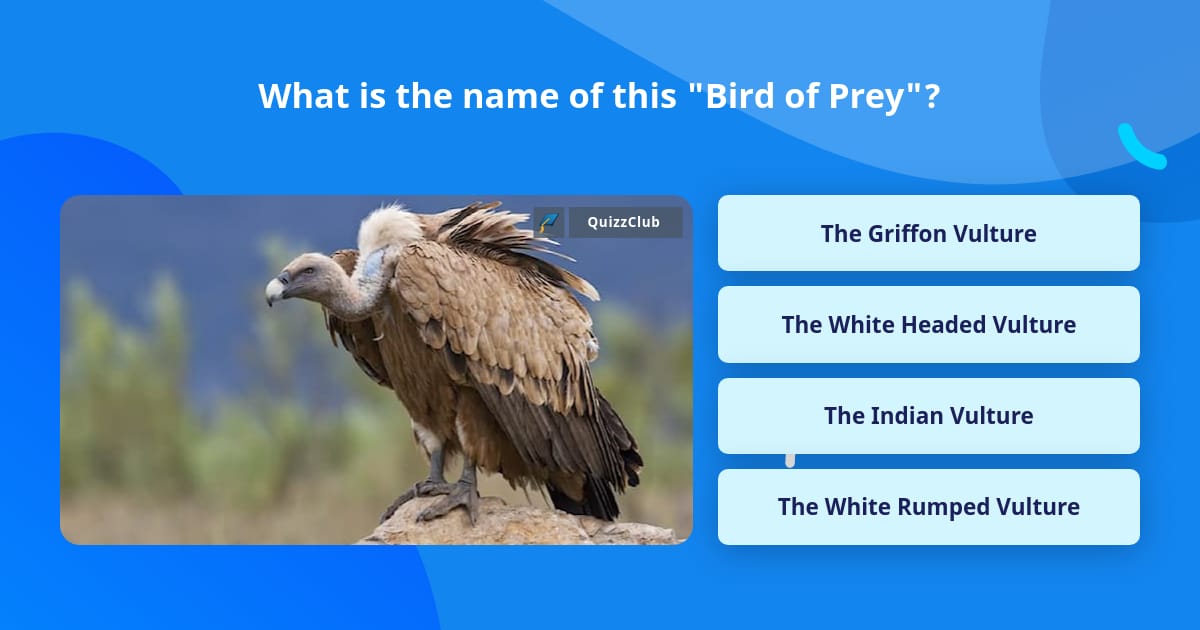 What is the name of this "Bird of Prey"?

QuizzClub

The Griffon Vulture

The White Headed Vulture

The Indian Vulture

The White Rumped Vulture